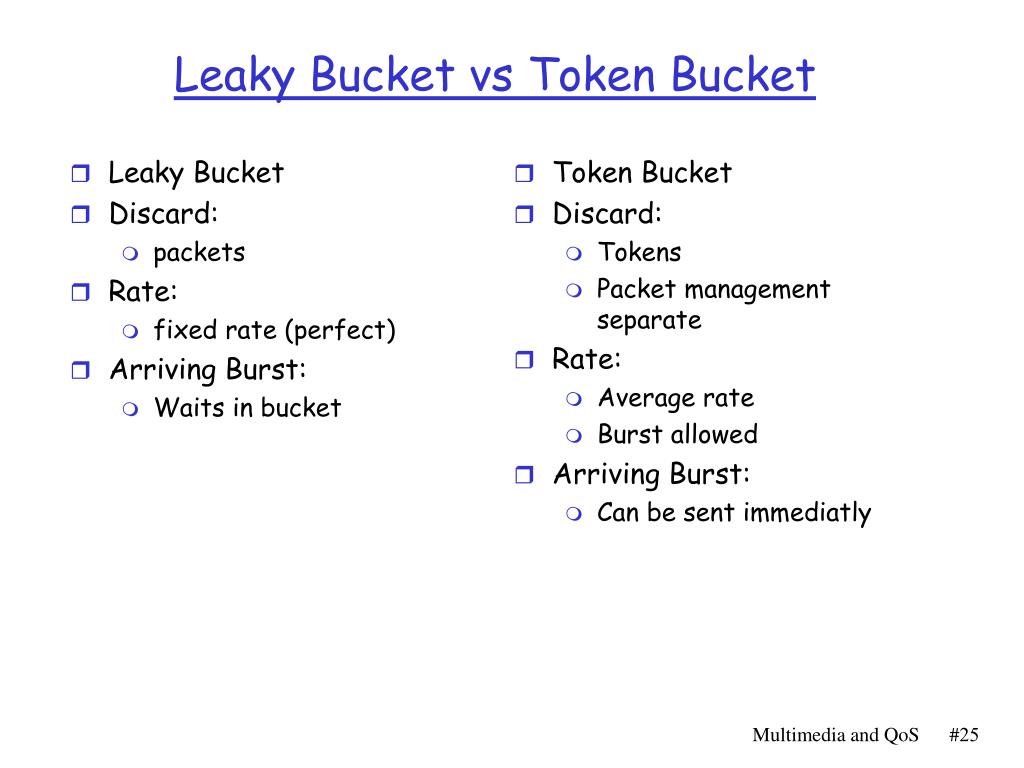 Leaky Bucket vs Token Bucket

Leaky Bucket
Discard:
packets
Rate:
fixed rate (perfect)
Arriving Burst:
Waits in bucket

Token Bucket
Discard:
Tokens
Packet management separate
Rate:
Average rate
Burst allowed
Arriving Burst:
Can be sent immediatly

Multimedia and QoS #25